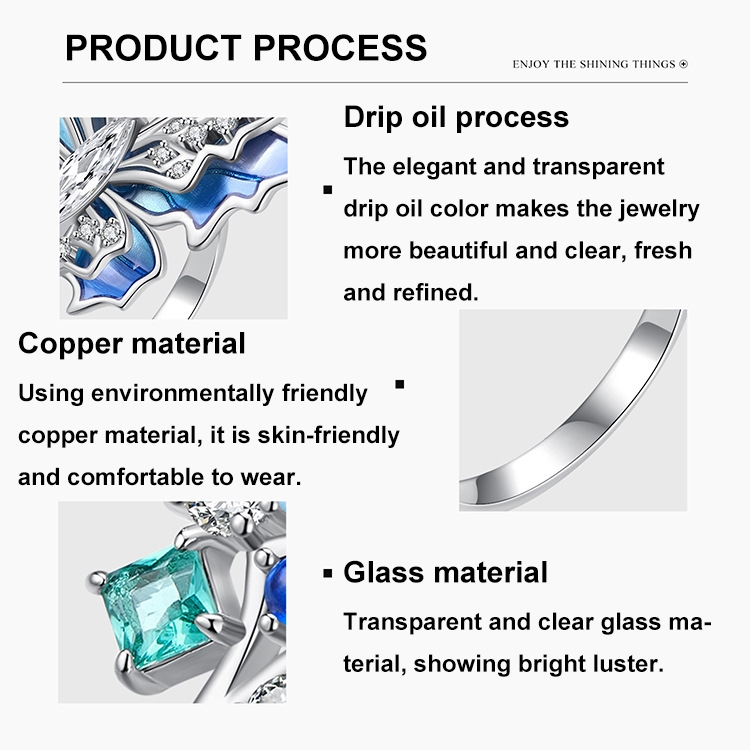 PRODUCT PROCESS

ENJOY THE SHINING THINGS

Drip oil process

The elegant and transparent drip oil color makes the jewelry more beautiful and clear, fresh and refined.

Copper material

Using environmentally friendly copper material, it is skin-friendly and comfortable to wear.

Glass material

Transparent and clear glass material, showing bright luster.